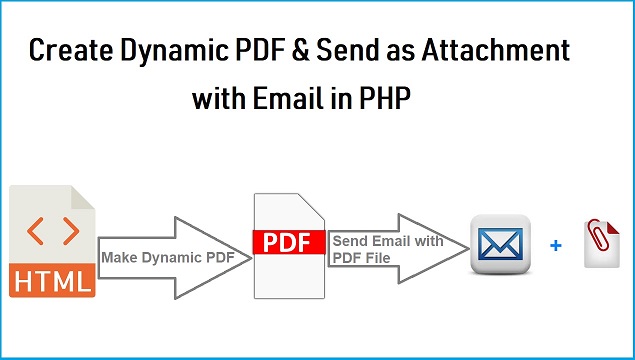 Create Dynamic PDF & Send as Attachment with Email in PHP

< >
HTML

Make Dynamic PDF

PDF

Send Email with PDF File

+